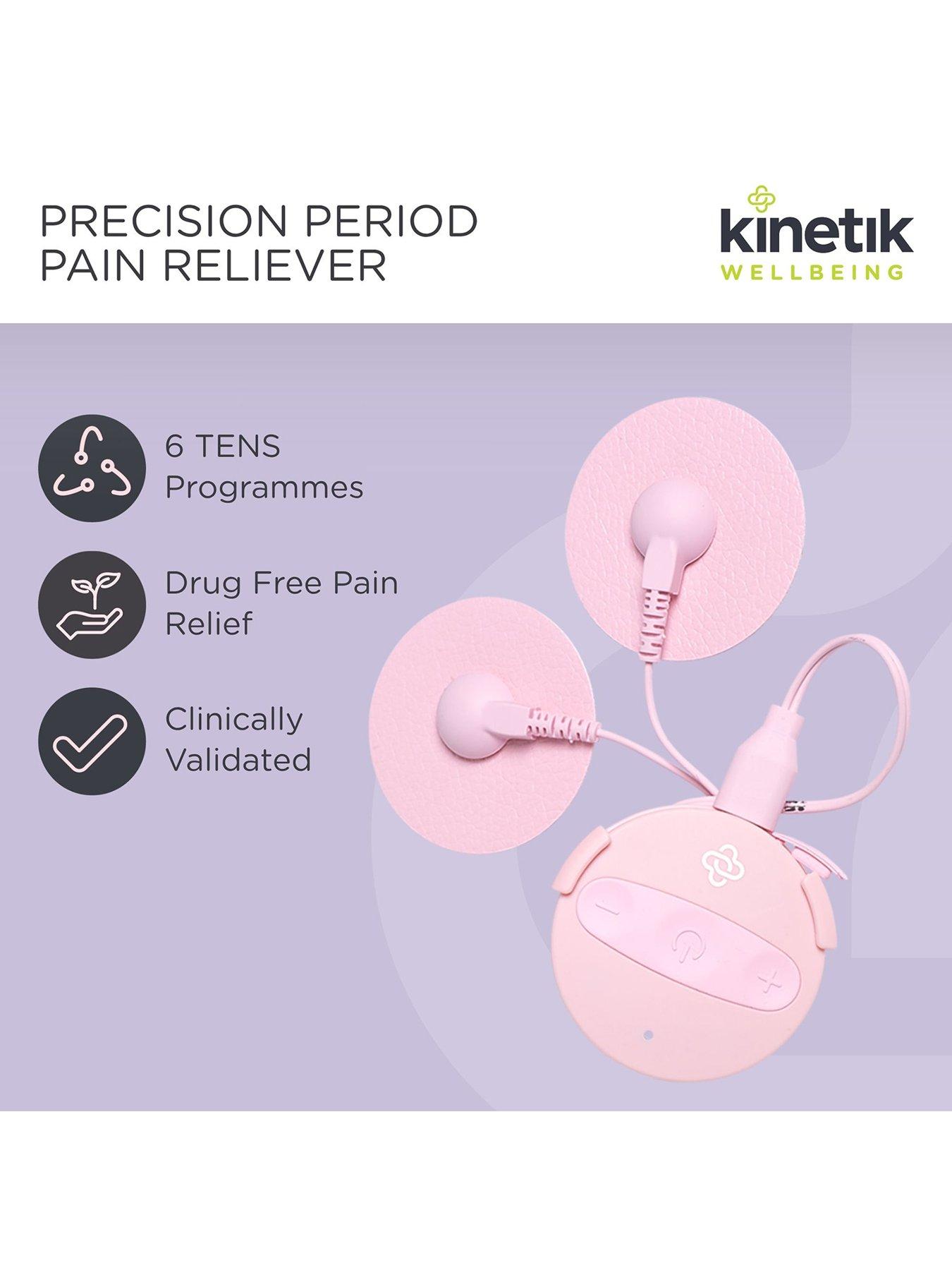 PRECISION PERIOD
PAIN RELIEVER

kinetik
WELLBEING

6 TENS
Programmes

Drug Free Pain
Relief

Clinically
Validated

−
+